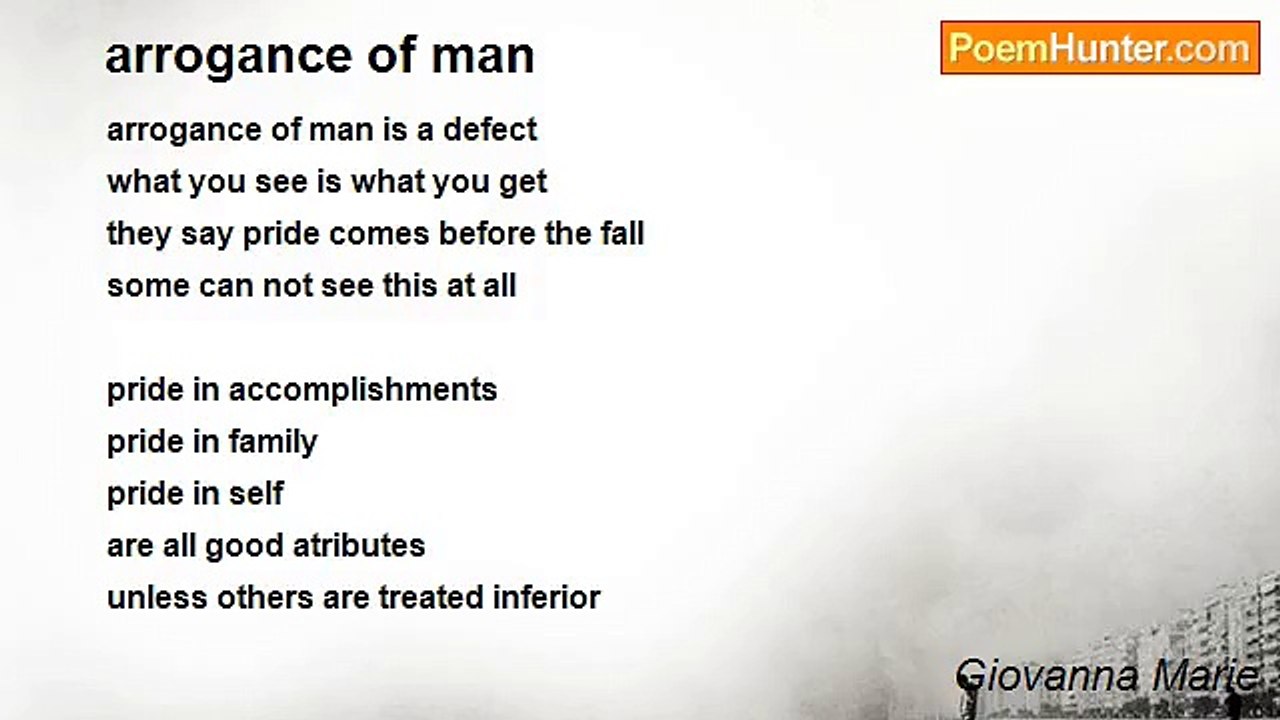 arrogance of man

PoemHunter.com

arrogance of man is a defect
what you see is what you get
they say pride comes before the fall
some can not see this at all

pride in accomplishments
pride in family
pride in self
are all good atributes
unless others are treated inferior

Giovanna Marie